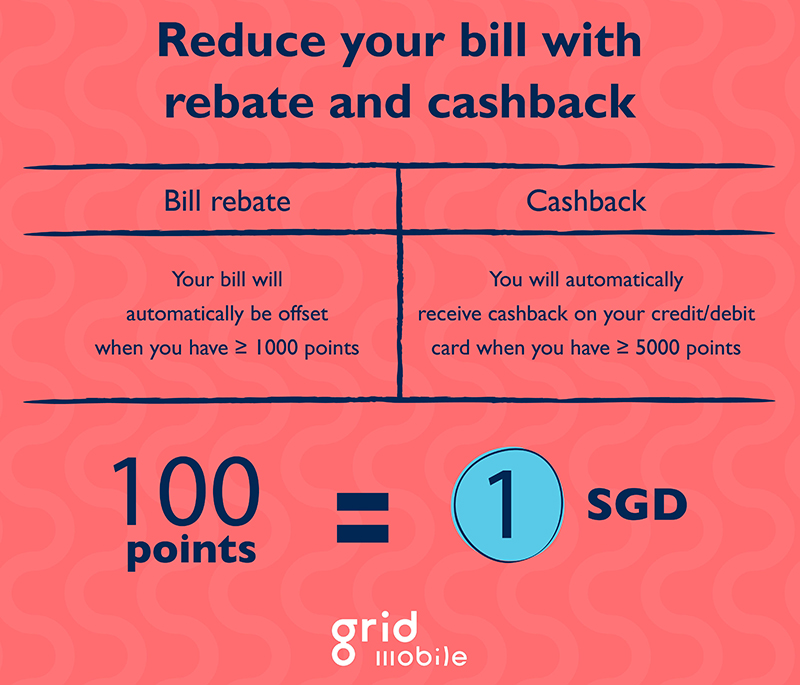 Reduce your bill with rebate and cashback

| Bill rebate | Cashback |
|---|---|
| Your bill will automatically be offset when you have ≥ 1000 points | You will automatically receive cashback on your credit/debit card when you have ≥ 5000 points |

100 points = 1 SGD

grid mobile